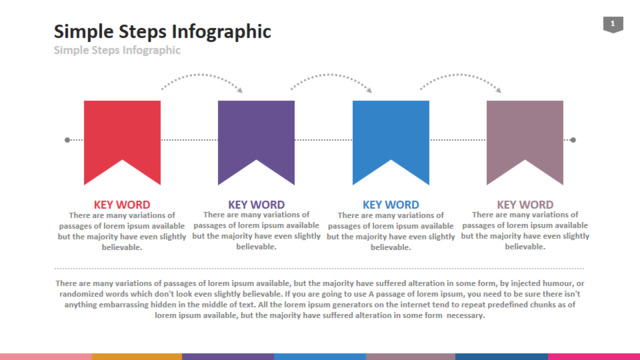 Simple Steps Infographic

Simple Steps Infographic

1

KEY WORD
There are many variations of passages of lorem ipsum available but the majority have even slightly believable.

KEY WORD
There are many variations of passages of lorem ipsum available but the majority have even slightly believable.

KEY WORD
There are many variations of passages of lorem ipsum available but the majority have even slightly believable.

KEY WORD
There are many variations of passages of lorem ipsum available but the majority have even slightly believable.

There are many variations of passages of lorem ipsum available, but the majority have suffered alteration in some form, by injected humour, or randomized words which don't look even slightly believable. If you are going to use A passage of lorem ipsum, you need to be sure there isn't anything embarrassing hidden in the middle of text. All the lorem ipsum generators on the internet tend to repeat predefined chunks as of lorem ipsum available, but the majority have suffered alteration in some form necessary.